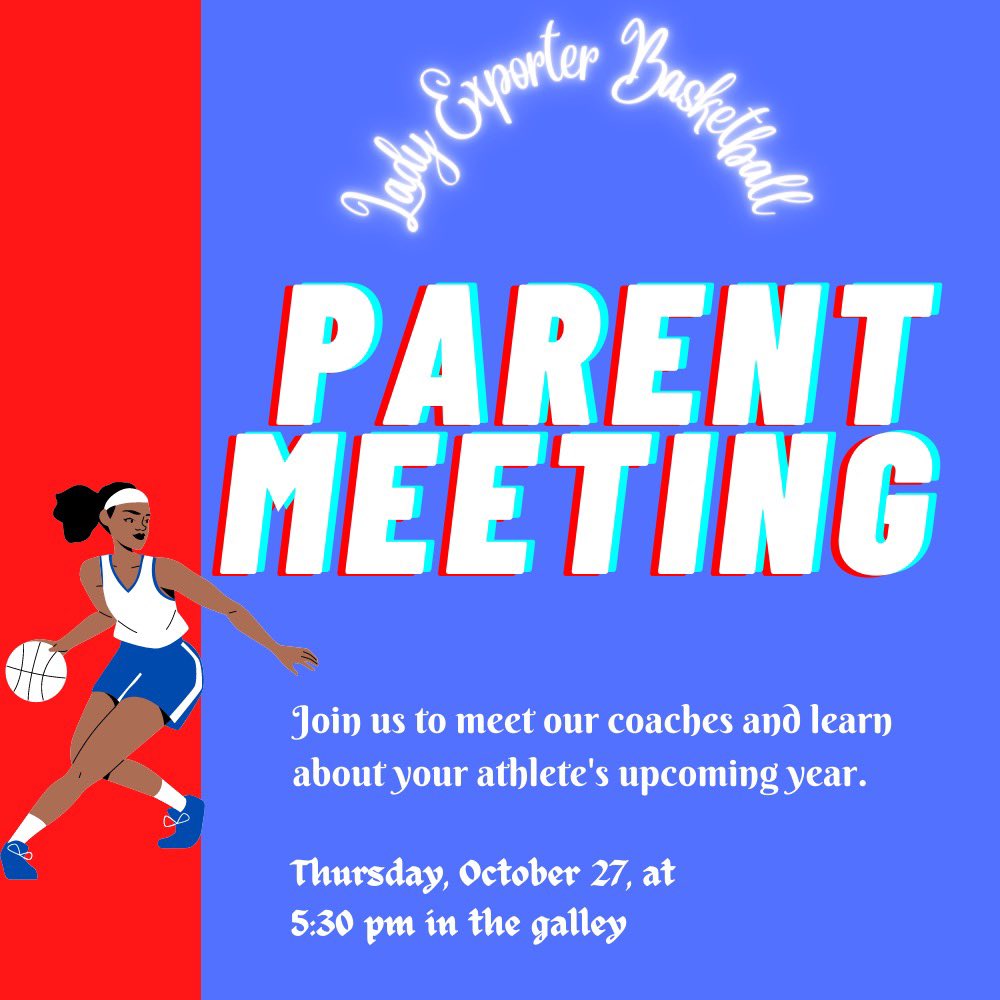 Lady Exporter Basketball

PARENT MEETING

Join us to meet our coaches and learn about your athlete's upcoming year.

Thursday, October 27, at 5:30 pm in the galley